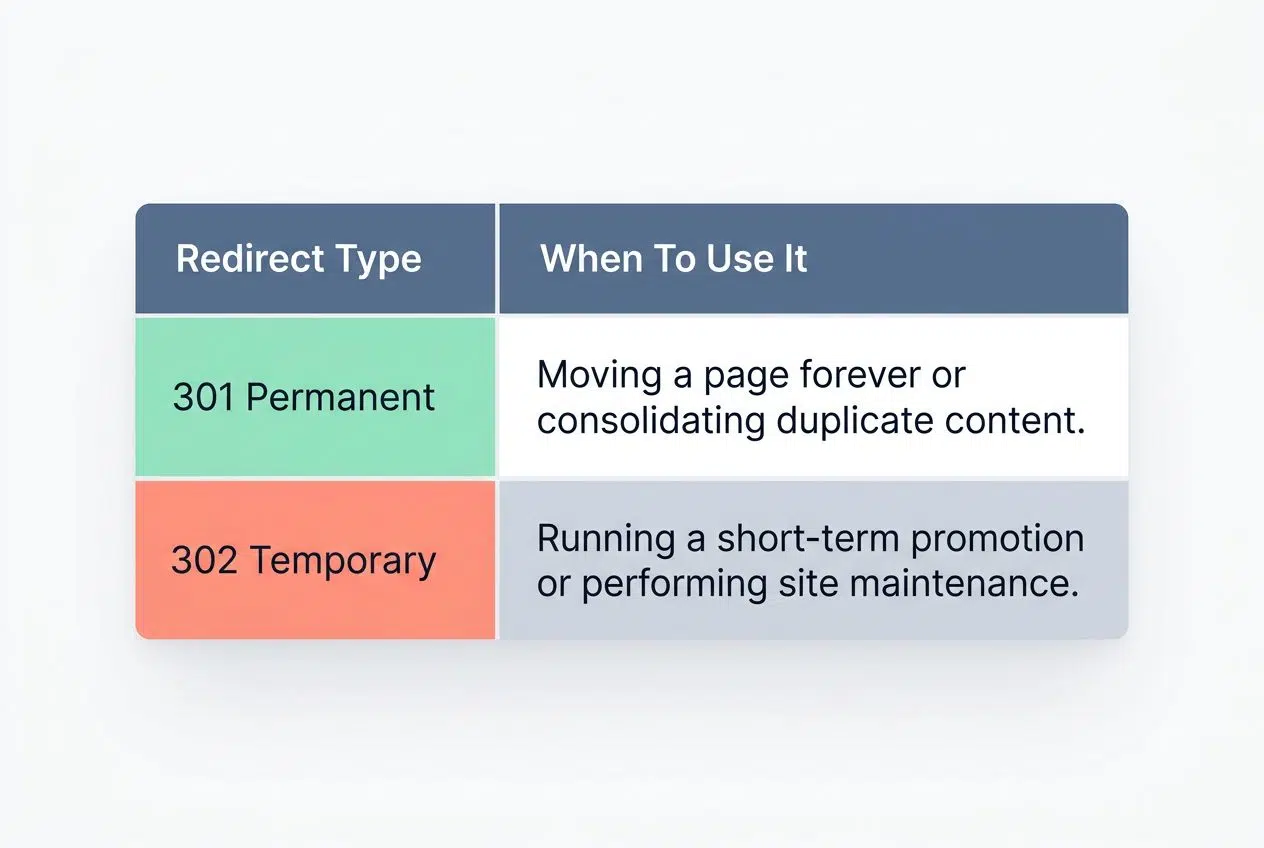 | Redirect Type | When To Use It |
|---|---|
| 301 Permanent | Moving a page forever or consolidating duplicate content. |
| 302 Temporary | Running a short-term promotion or performing site maintenance. |